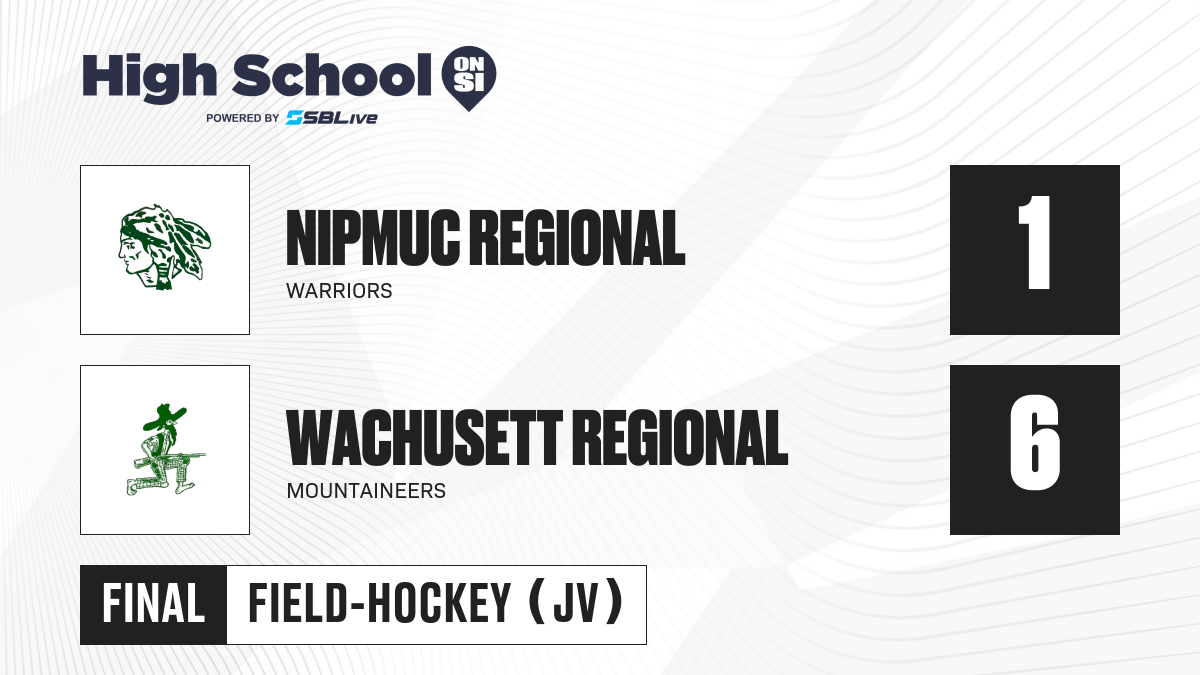 High School ON SI
POWERED BY SBLive

NIPMUC REGIONAL
WARRIORS
1

WACHUSETT REGIONAL
MOUNTAINEERS
6

FINAL
FIELD-HOCKEY (JV)